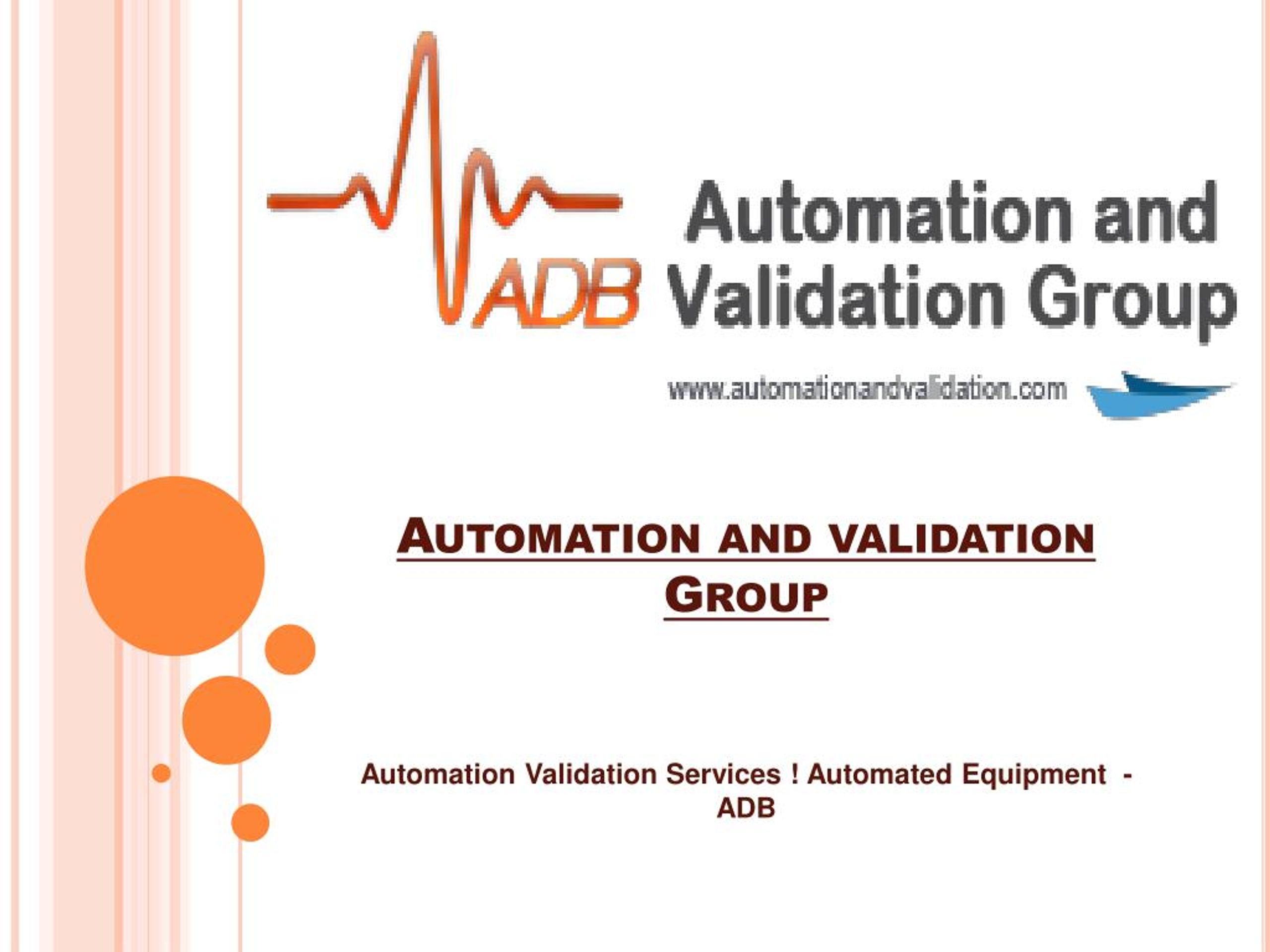 ADB Automation and Validation Group

www.automationandvalidation.com

AUTOMATION AND VALIDATION GROUP

Automation Validation Services ! Automated Equipment - ADB